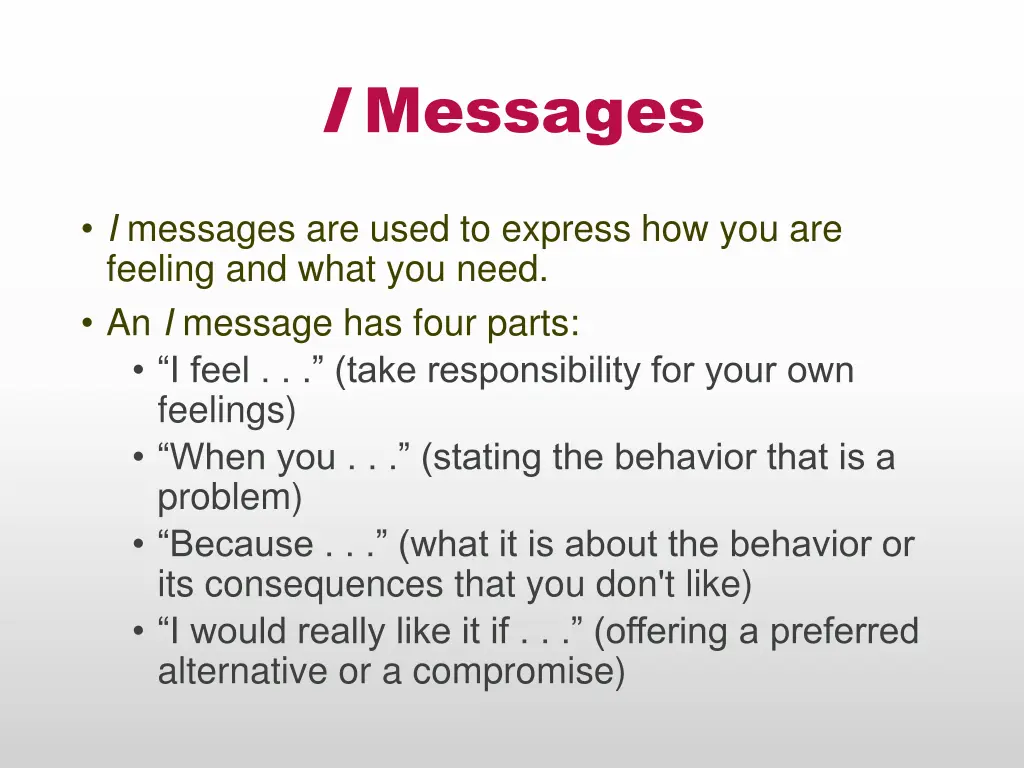 I Messages

• I messages are used to express how you are feeling and what you need.
• An I message has four parts:
  • “I feel . . .” (take responsibility for your own feelings)
  • “When you . . .” (stating the behavior that is a problem)
  • “Because . . .” (what it is about the behavior or its consequences that you don't like)
  • “I would really like it if . . .” (offering a preferred alternative or a compromise)